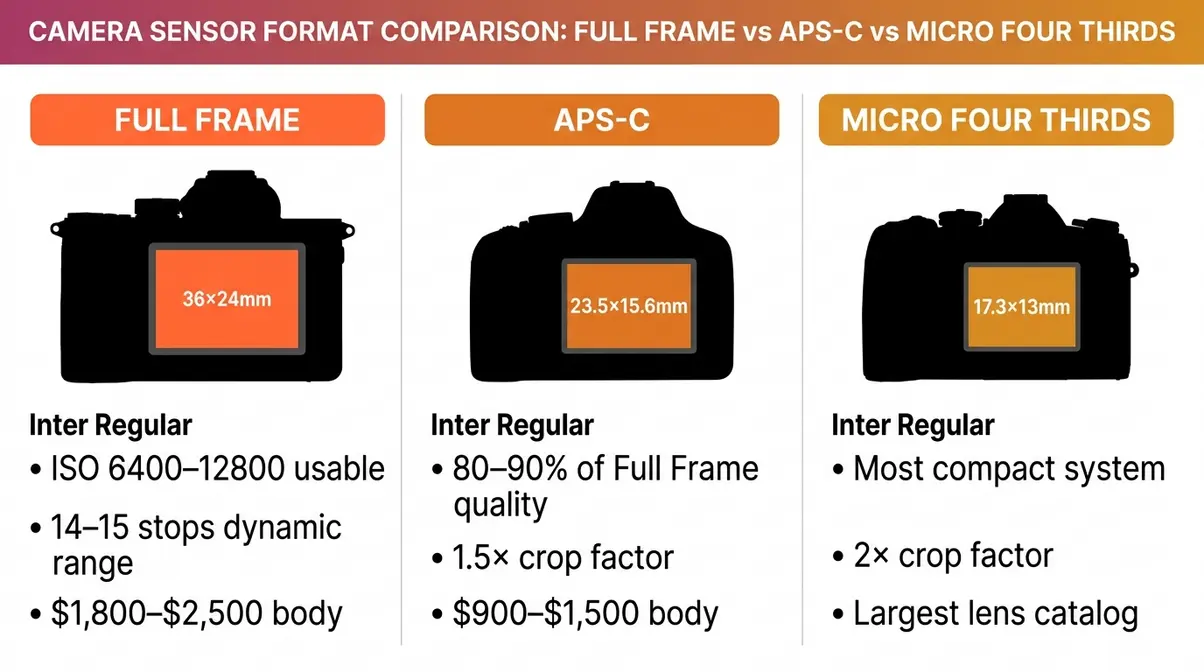 CAMERA SENSOR FORMAT COMPARISON: FULL FRAME vs APS-C vs MICRO FOUR THIRDS

FULL FRAME

36×24mm

Inter Regular

• ISO 6400–12800 usable

• 14–15 stops dynamic range

• $1,800–$2,500 body

APS-C

23.5×15.6mm

Inter Regular

• 80–90% of Full Frame quality

• 1.5× crop factor

• $900–$1,500 body

MICRO FOUR THIRDS

17.3×13mm

Inter Regular

• Most compact system

• 2× crop factor

• Largest lens catalog